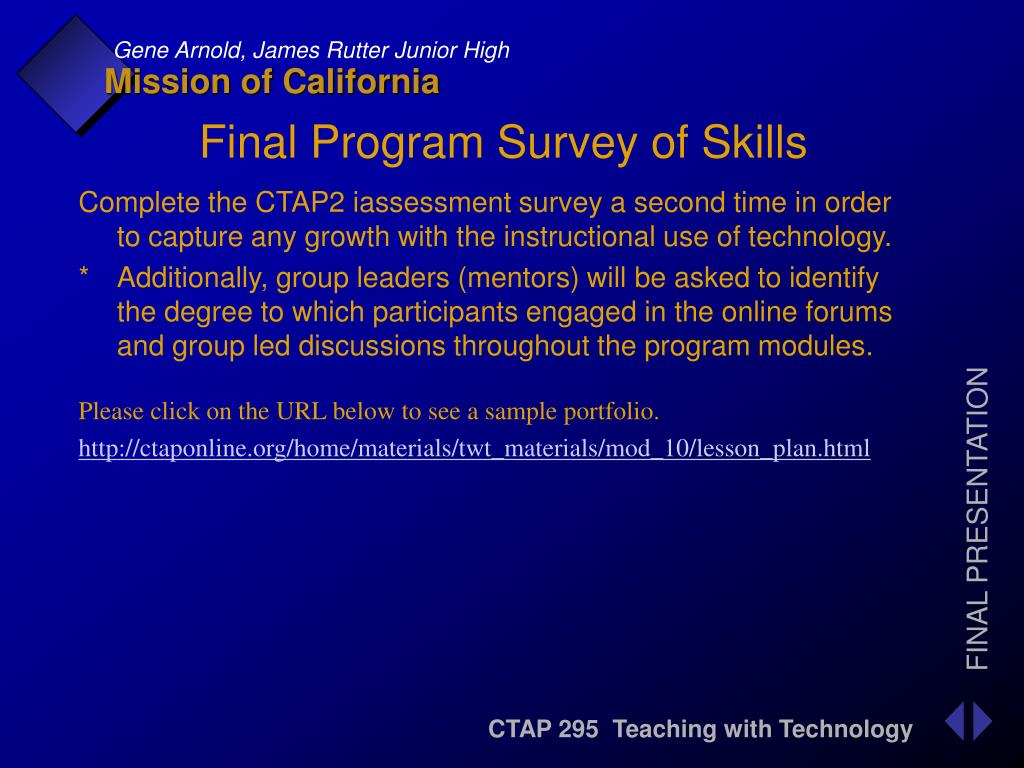 Gene Arnold, James Rutter Junior High
Mission of California

Final Program Survey of Skills

Complete the CTAP2 iassessment survey a second time in order to capture any growth with the instructional use of technology.

* Additionally, group leaders (mentors) will be asked to identify the degree to which participants engaged in the online forums and group led discussions throughout the program modules.

Please click on the URL below to see a sample portfolio.

http://ctaponline.org/home/materials/twt_materials/mod_10/lesson_plan.html

FINAL PRESENTATION

CTAP 295 Teaching with Technology